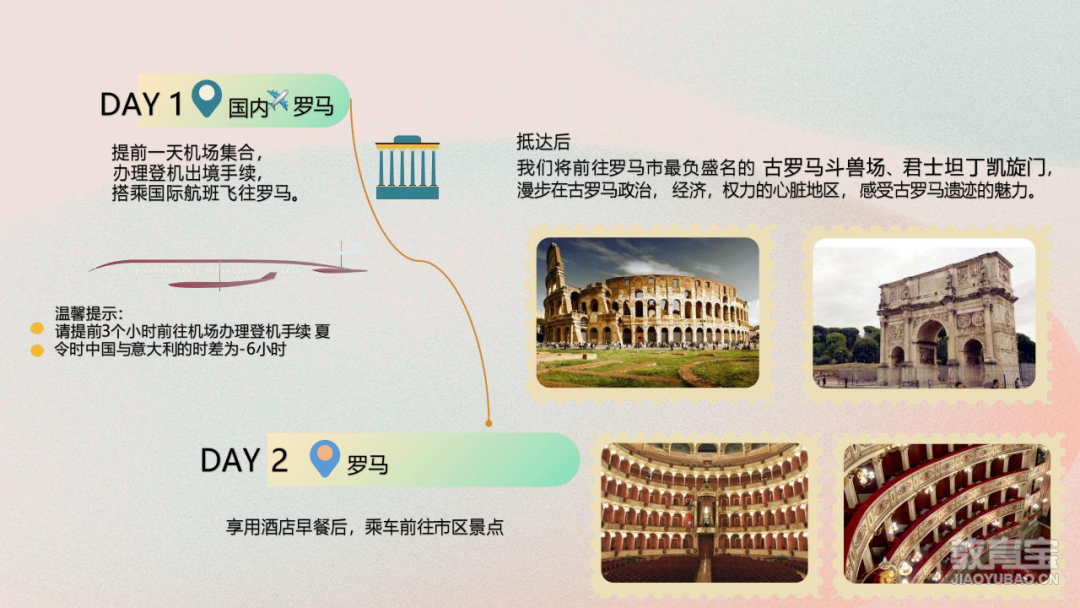 DAY 1 国内✈️罗马

提前一天机场集合，
办理登机出境手续，
搭乘国际航班飞往罗马。

温馨提示：
请提前3个小时前往机场办理登机手续 夏
令时中国与意大利的时差为-6小时

抵达后
我们将前往罗马市最负盛名的 古罗马斗兽场、君士坦丁凯旋门，
漫步在古罗马政治，经济，权力的心脏地区，感受古罗马遗迹的魅力。

DAY 2 罗马

享用酒店早餐后，乘车前往市区景点

教育宝
JIAOYUBAO.CN